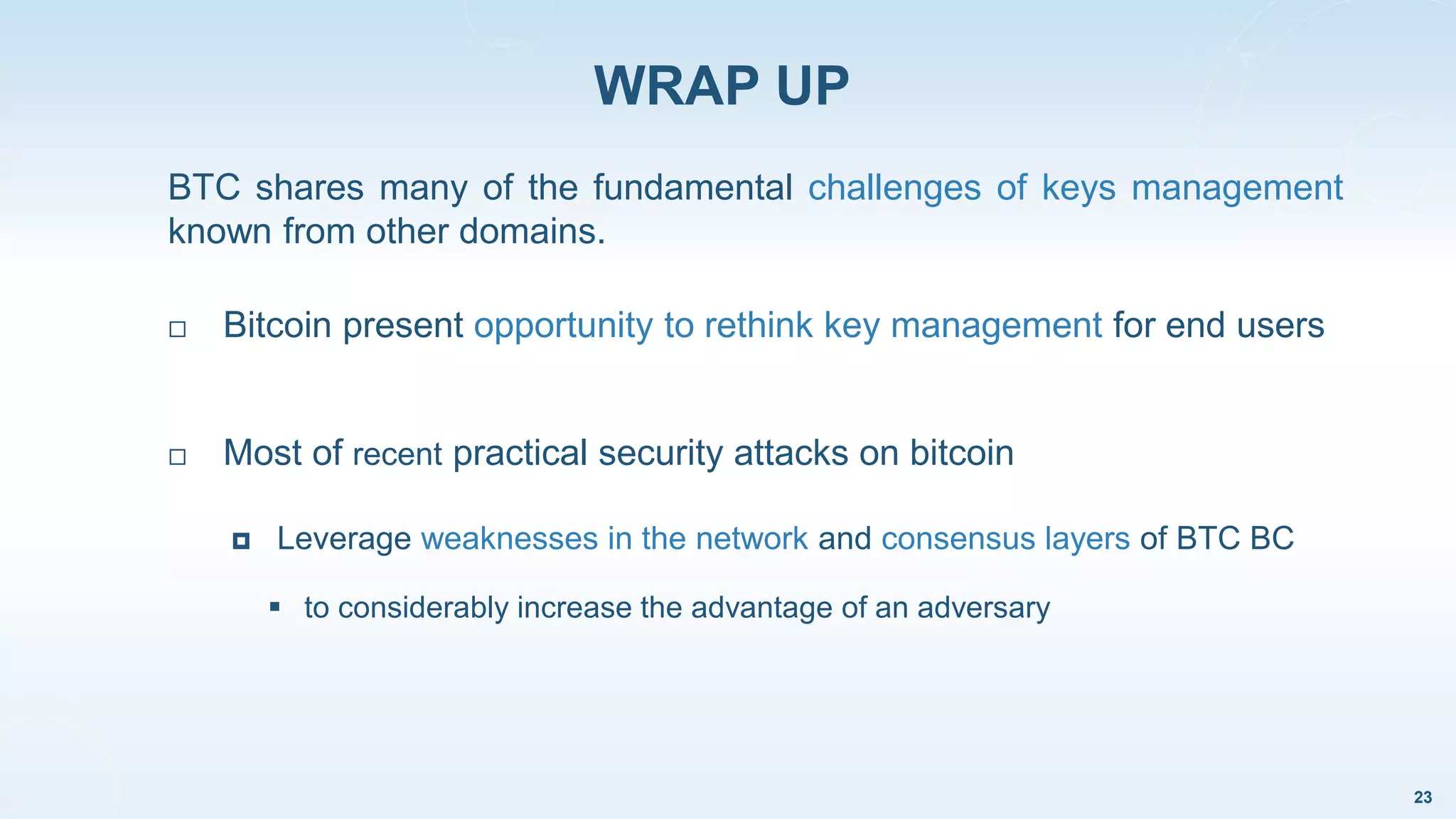 WRAP UP

BTC shares many of the fundamental challenges of keys management known from other domains.

□ Bitcoin present opportunity to rethink key management for end users

□ Most of recent practical security attacks on bitcoin

◘ Leverage weaknesses in the network and consensus layers of BTC BC

▪ to considerably increase the advantage of an adversary

23